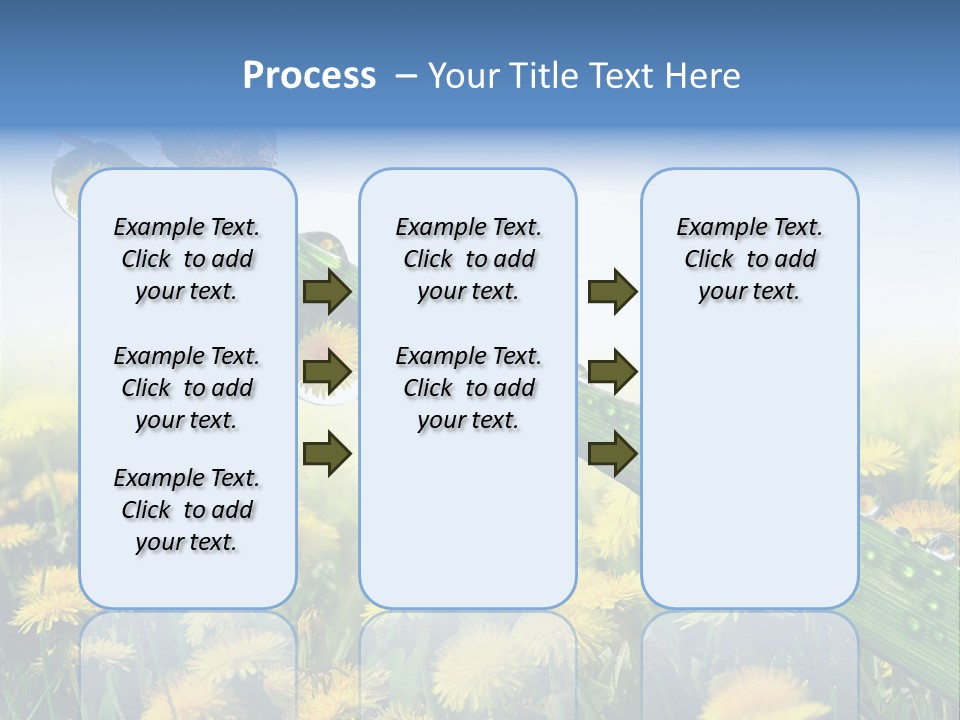 Process – Your Title Text Here

Example Text. Click to add your text.

Example Text. Click to add your text.

Example Text. Click to add your text.

Example Text. Click to add your text.

Example Text. Click to add your text.

Example Text. Click to add your text.